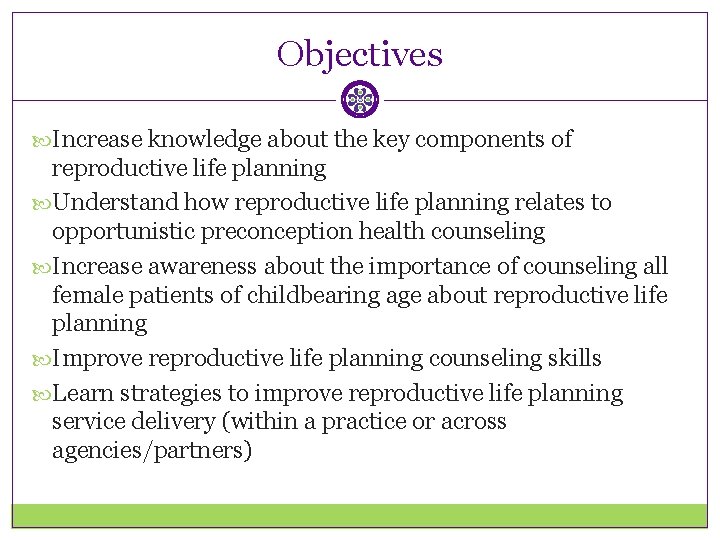 Objectives

Increase knowledge about the key components of reproductive life planning

Understand how reproductive life planning relates to opportunistic preconception health counseling

Increase awareness about the importance of counseling all female patients of childbearing age about reproductive life planning

Improve reproductive life planning counseling skills

Learn strategies to improve reproductive life planning service delivery (within a practice or across agencies/partners)